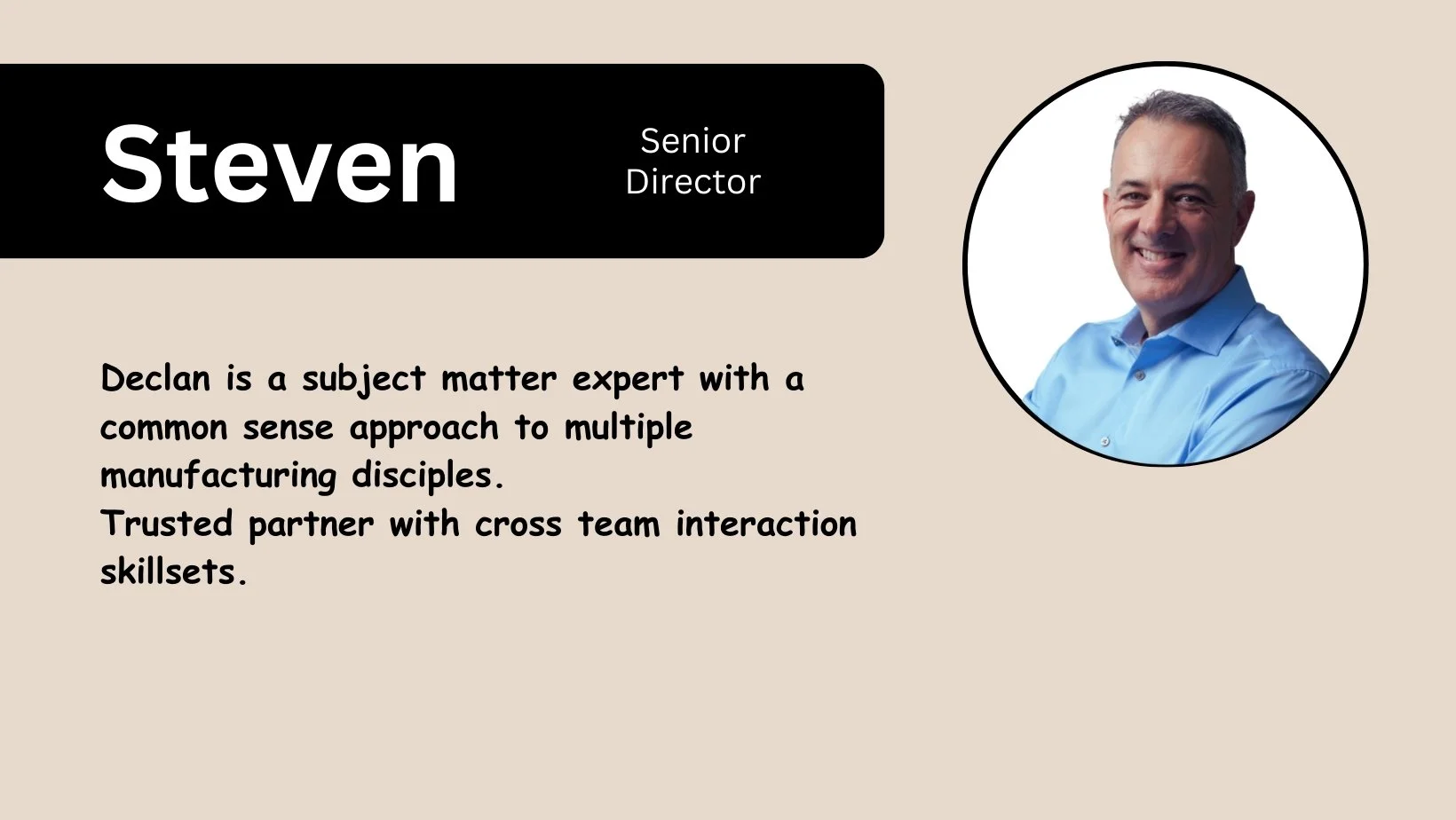 Steven

Senior Director

Declan is a subject matter expert with a common sense approach to multiple manufacturing disciples.
Trusted partner with cross team interaction skillsets.